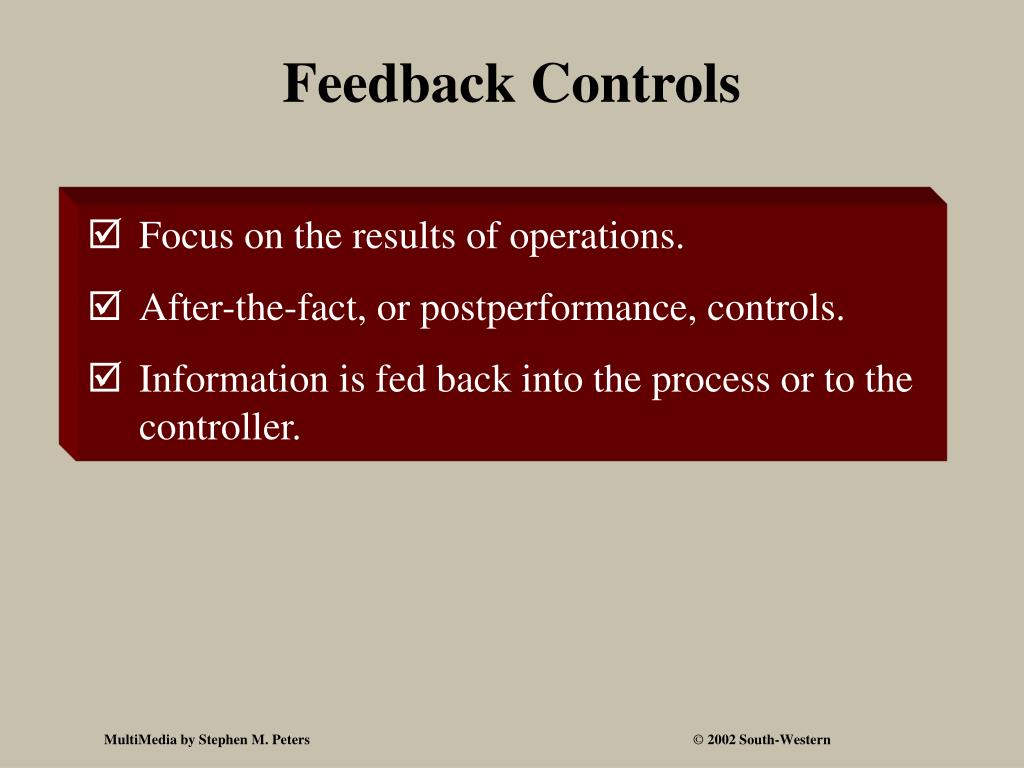 Feedback Controls

☑ Focus on the results of operations.

☑ After-the-fact, or postperformance, controls.

☑ Information is fed back into the process or to the controller.

MultiMedia by Stephen M. Peters

© 2002 South-Western